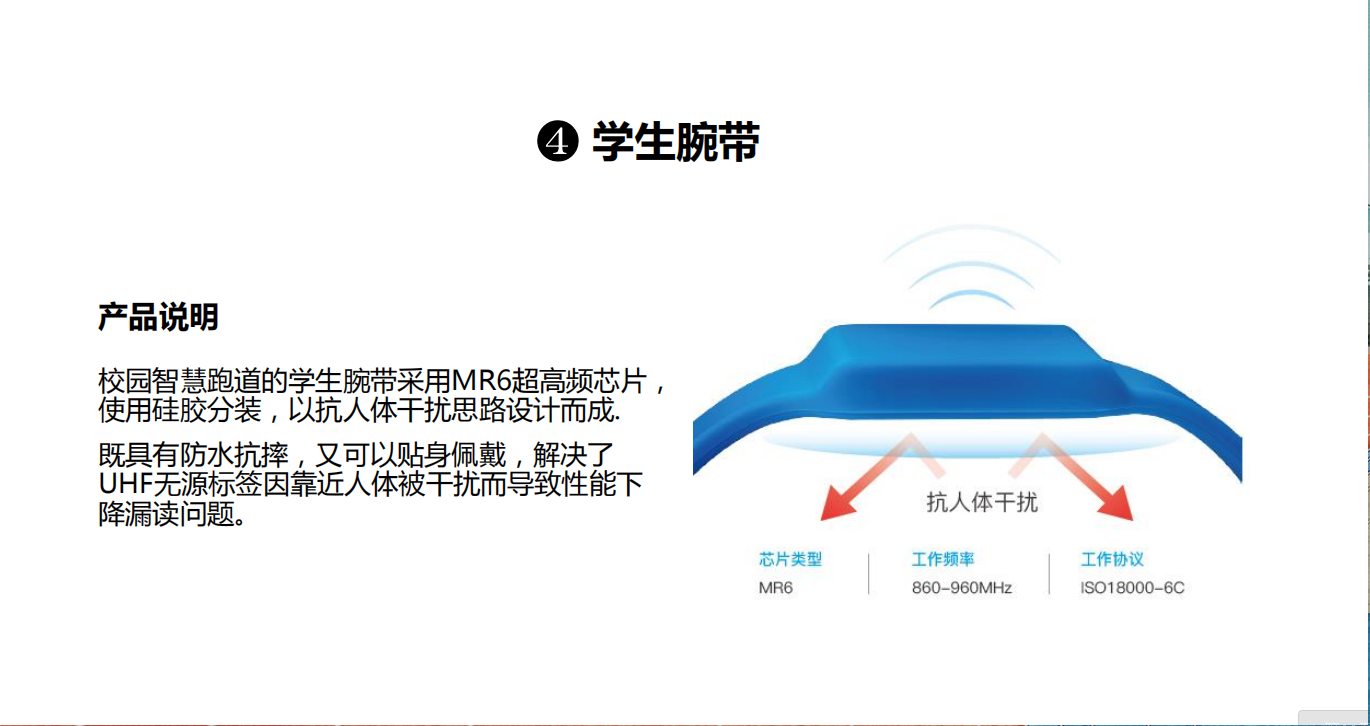 ❹ 学生腕带

产品说明

校园智慧跑道的学生腕带采用MR6超高频芯片，使用硅胶分装，以抗人体干扰思路设计而成.

既具有防水抗摔，又可以贴身佩戴，解决了UHF无源标签因靠近人体被干扰而导致性能下降漏读问题。

抗人体干扰

| 芯片类型 | 工作频率 | 工作协议 |
|---|---|---|
| MR6 | 860-960MHz | ISO18000-6C |